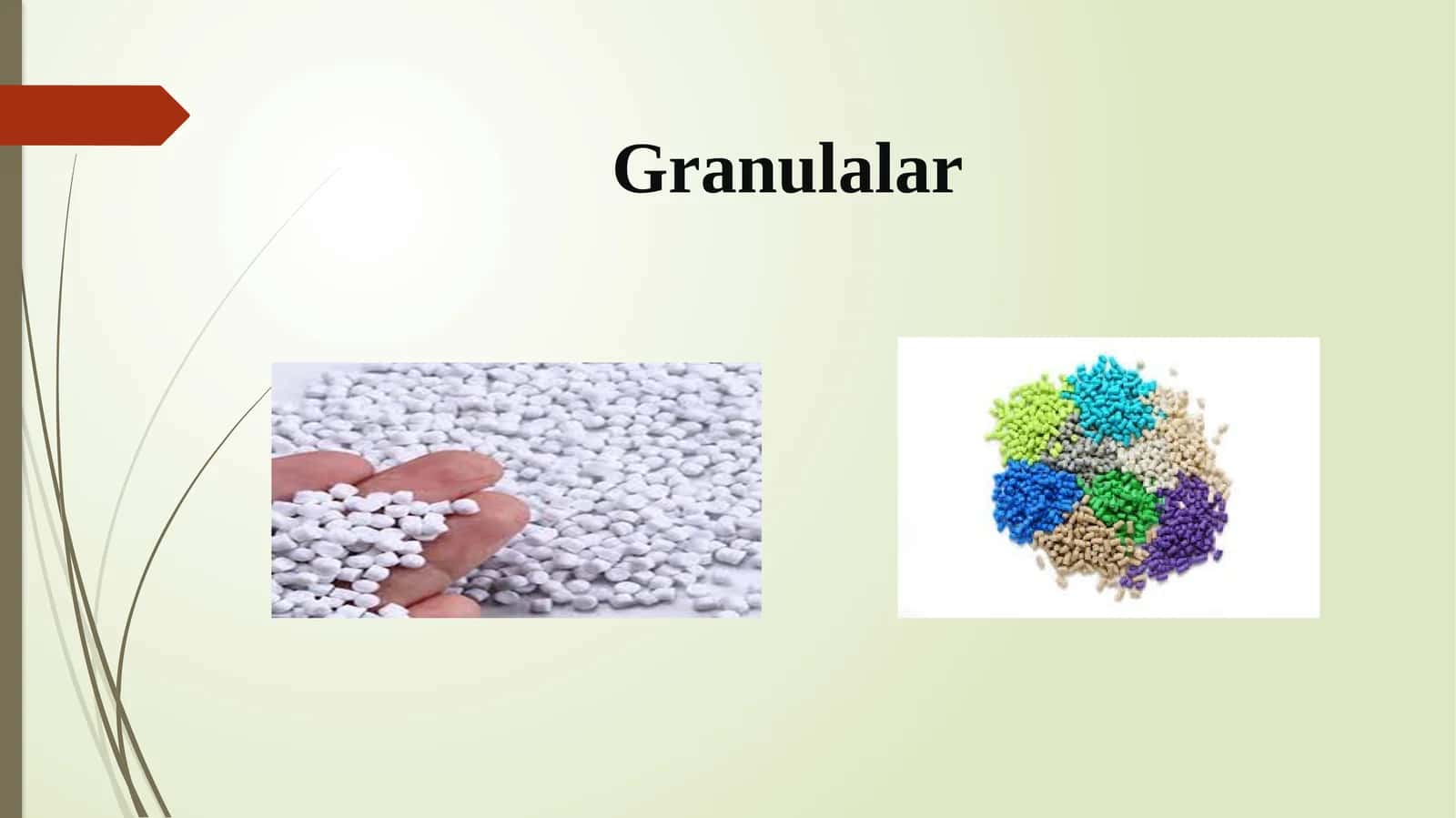 Granulalar